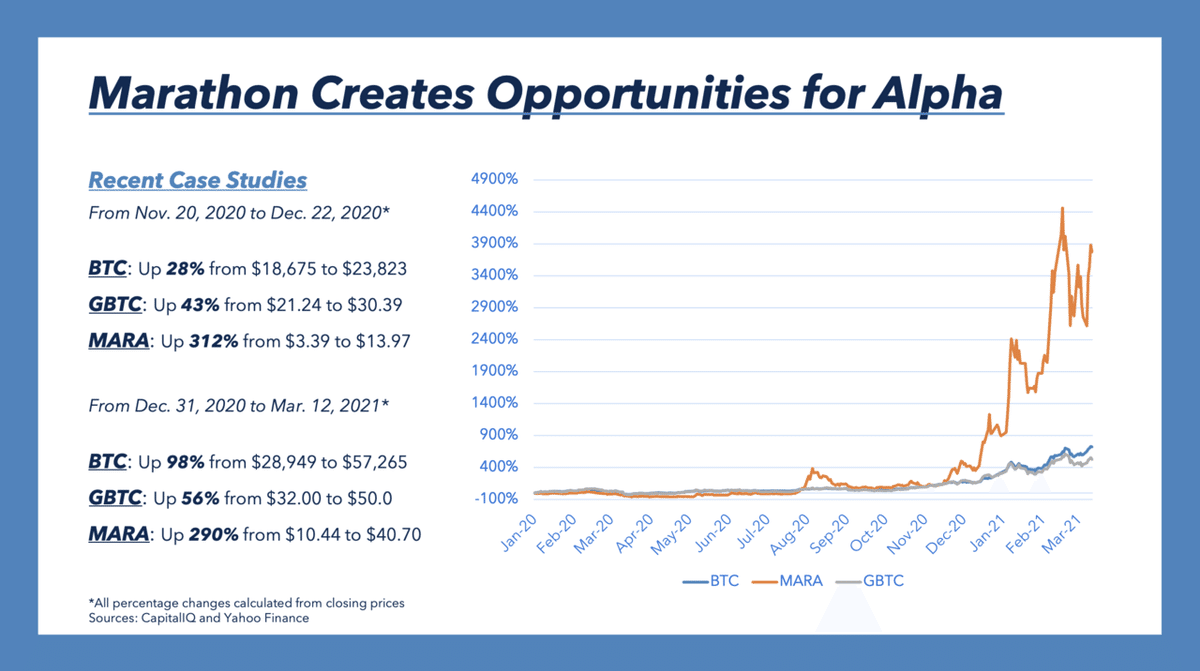 Marathon Creates Opportunities for Alpha

Recent Case Studies

From Nov. 20, 2020 to Dec. 22, 2020*

BTC: Up 28% from \$18,675 to \$23,823

GBTC: Up 43% from \$21.24 to \$30.39

MARA: Up 312% from \$3.39 to \$13.97

From Dec. 31, 2020 to Mar. 12, 2021*

BTC: Up 98% from \$28,949 to \$57,265

GBTC: Up 56% from \$32.00 to \$50.0

MARA: Up 290% from \$10.44 to \$40.70

*All percentage changes calculated from closing prices
Sources: CapitalIQ and Yahoo Finance

4900%
4400%
3900%
3400%
2900%
2400%
1900%
1400%
900%
400%
-100%

Jan-20 Feb-20 Mar-20 Apr-20 May-20 Jun-20 Jul-20 Aug-20 Sep-20 Oct-20 Nov-20 Dec-20 Jan-21 Feb-21 Mar-21

BTC MARA GBTC